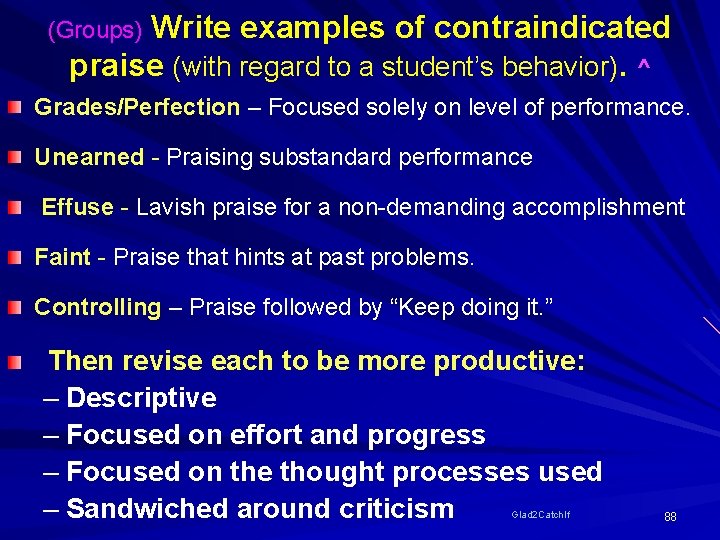 (Groups) Write examples of contraindicated praise (with regard to a student's behavior). ^

Grades/Perfection – Focused solely on level of performance.

Unearned - Praising substandard performance

Effuse - Lavish praise for a non-demanding accomplishment

Faint - Praise that hints at past problems.

Controlling – Praise followed by "Keep doing it."

Then revise each to be more productive:
– Descriptive
– Focused on effort and progress
– Focused on the thought processes used
– Sandwiched around criticism

Glad2CatchIf

88